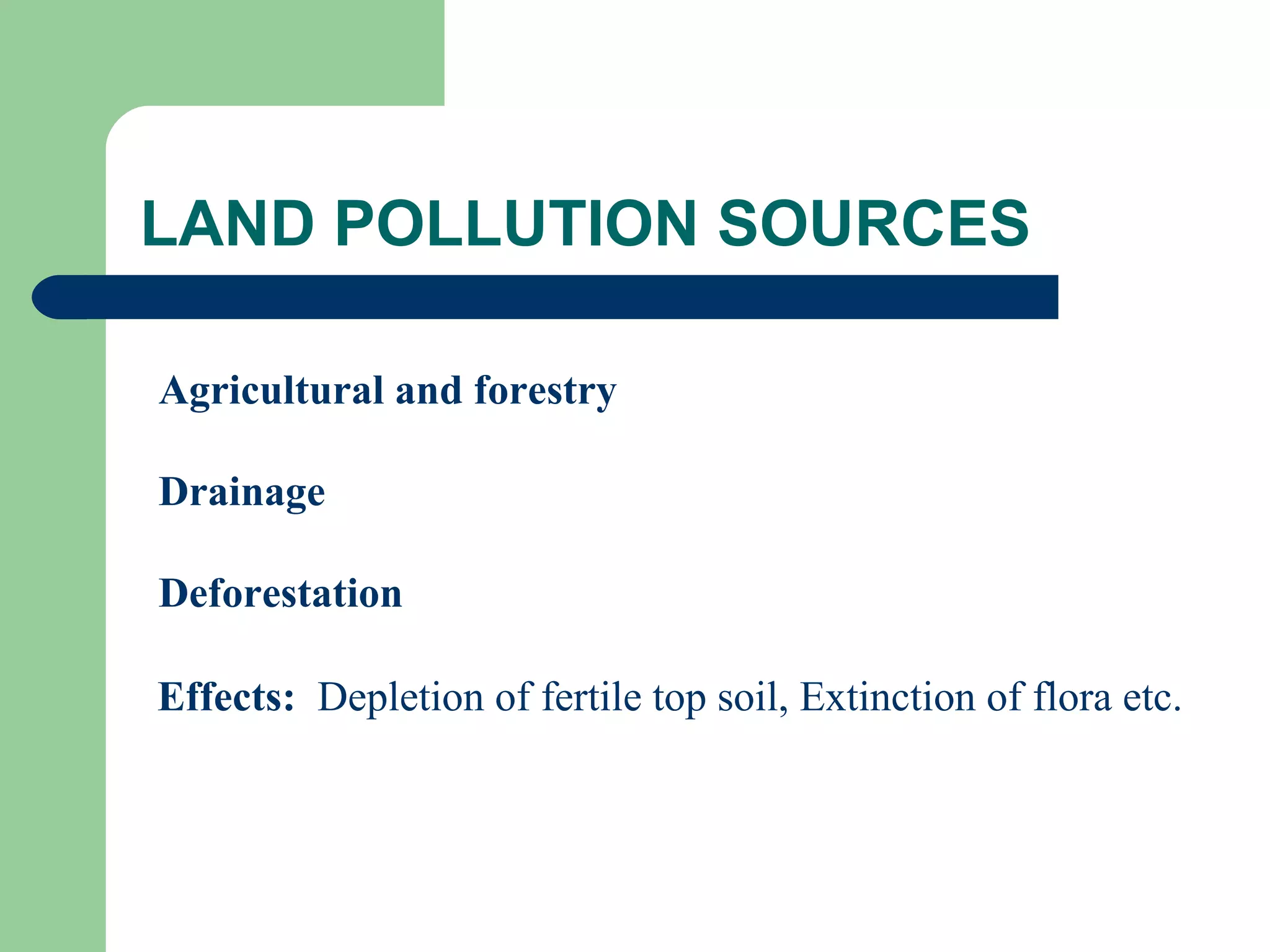 LAND POLLUTION SOURCES

Agricultural and forestry

Drainage

Deforestation

Effects: Depletion of fertile top soil, Extinction of flora etc.